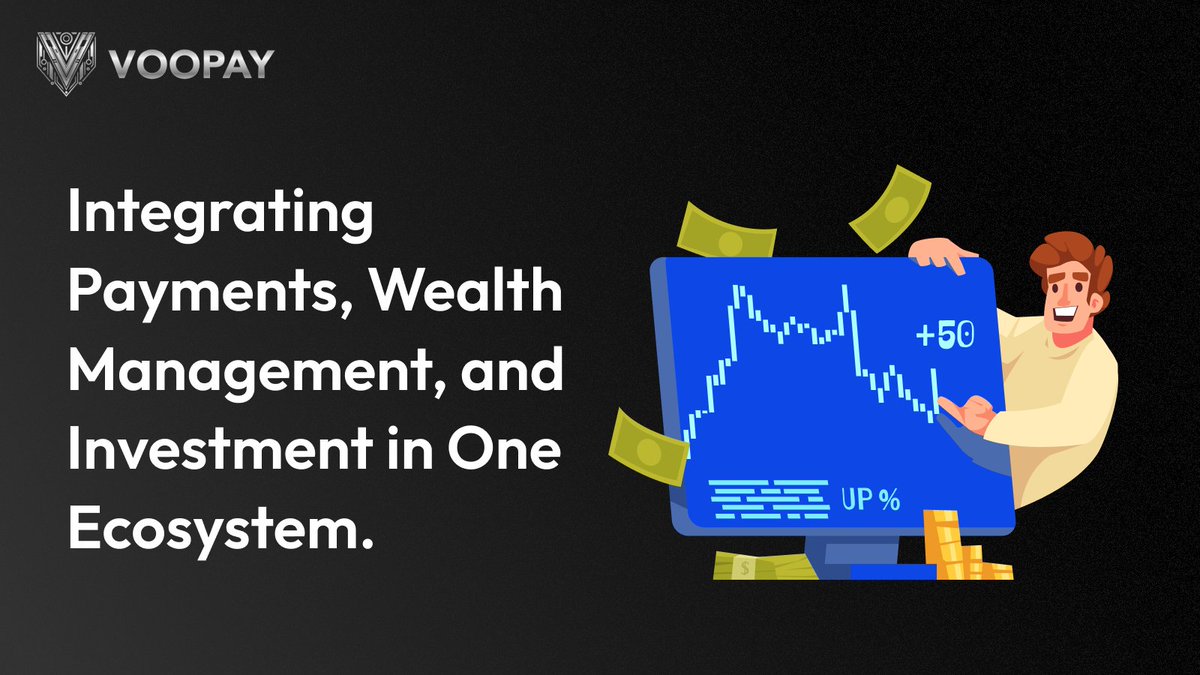 VOOPAY

Integrating Payments, Wealth Management, and Investment in One Ecosystem.

+50

UP %

$